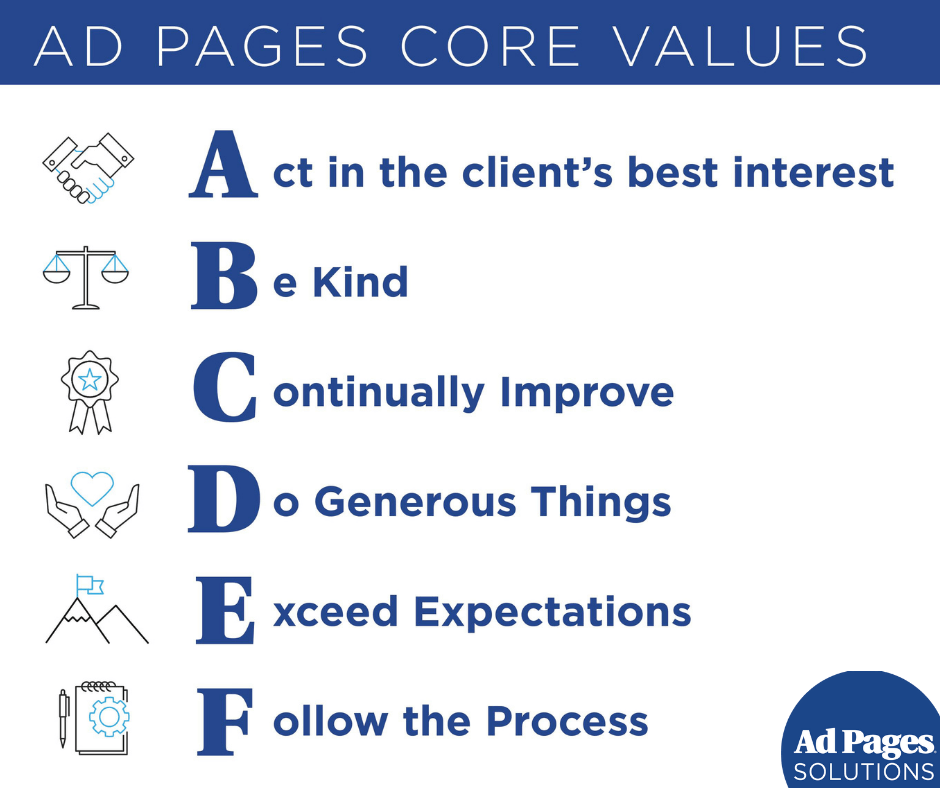 AD PAGES CORE VALUES

Act in the client's best interest

Be Kind

Continually Improve

Do Generous Things

Exceed Expectations

Follow the Process

Ad Pages SOLUTIONS